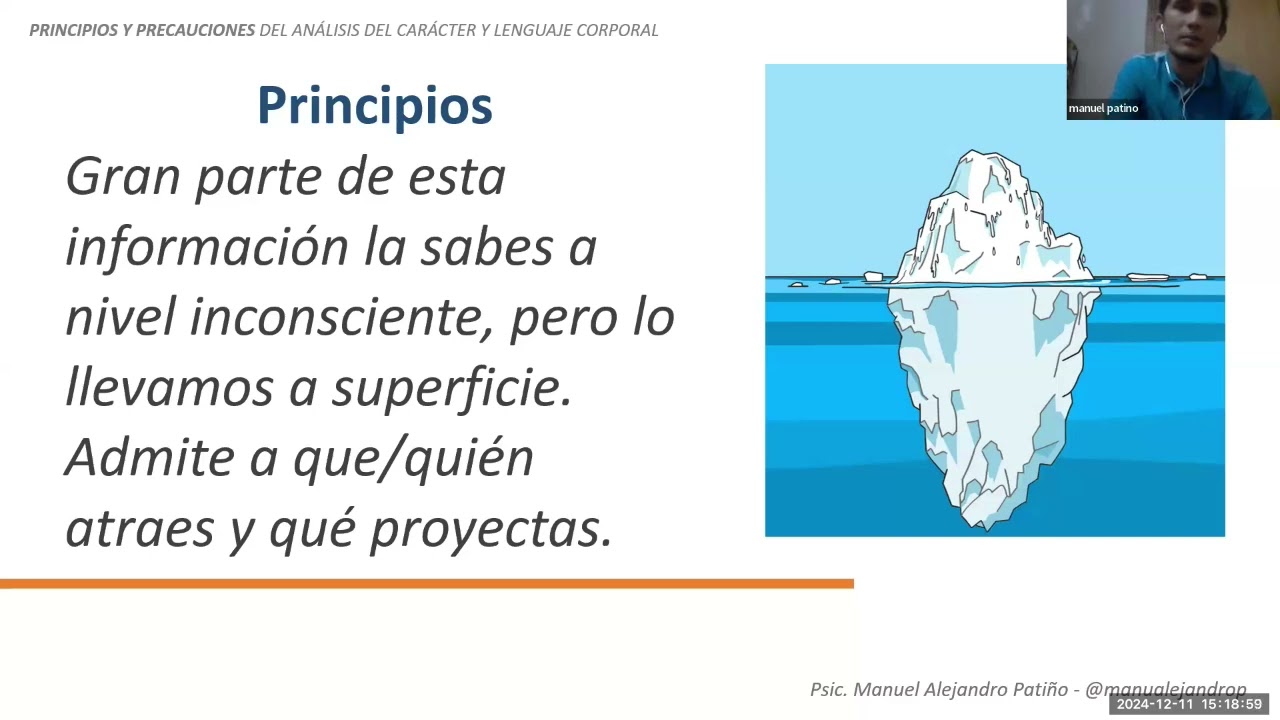 PRINCIPIOS Y PRECAUCIONES DEL ANÁLISIS DEL CARÁCTER Y LENGUAJE CORPORAL

manuel patino

Principios

Gran parte de esta información la sabes a nivel inconsciente, pero lo llevamos a superficie. Admite a que/quién atraes y qué proyectas.

Psic. Manuel Alejandro Patiño - @manualejandrop

2024-12-11 15:18:59